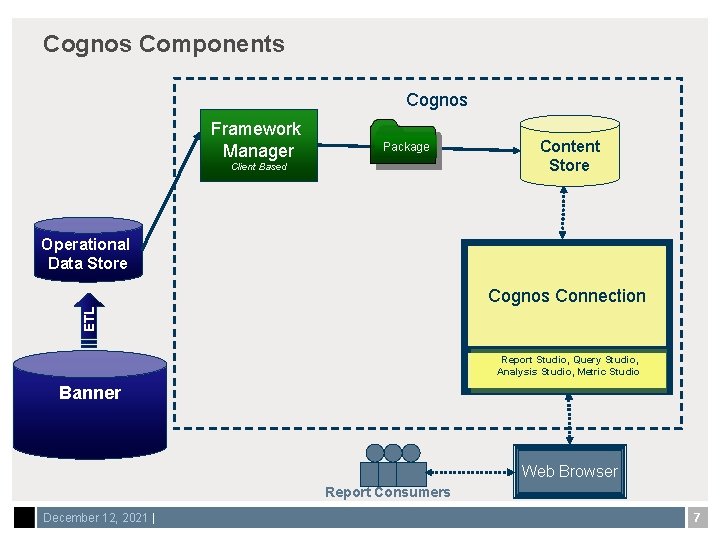 Cognos Components

Cognos

Framework Manager
Client Based

Package

Content Store

Operational Data Store

ETL

Banner

Cognos Connection

Report Studio, Query Studio, Analysis Studio, Metric Studio

Report Consumers

Web Browser

December 12, 2021 |

7